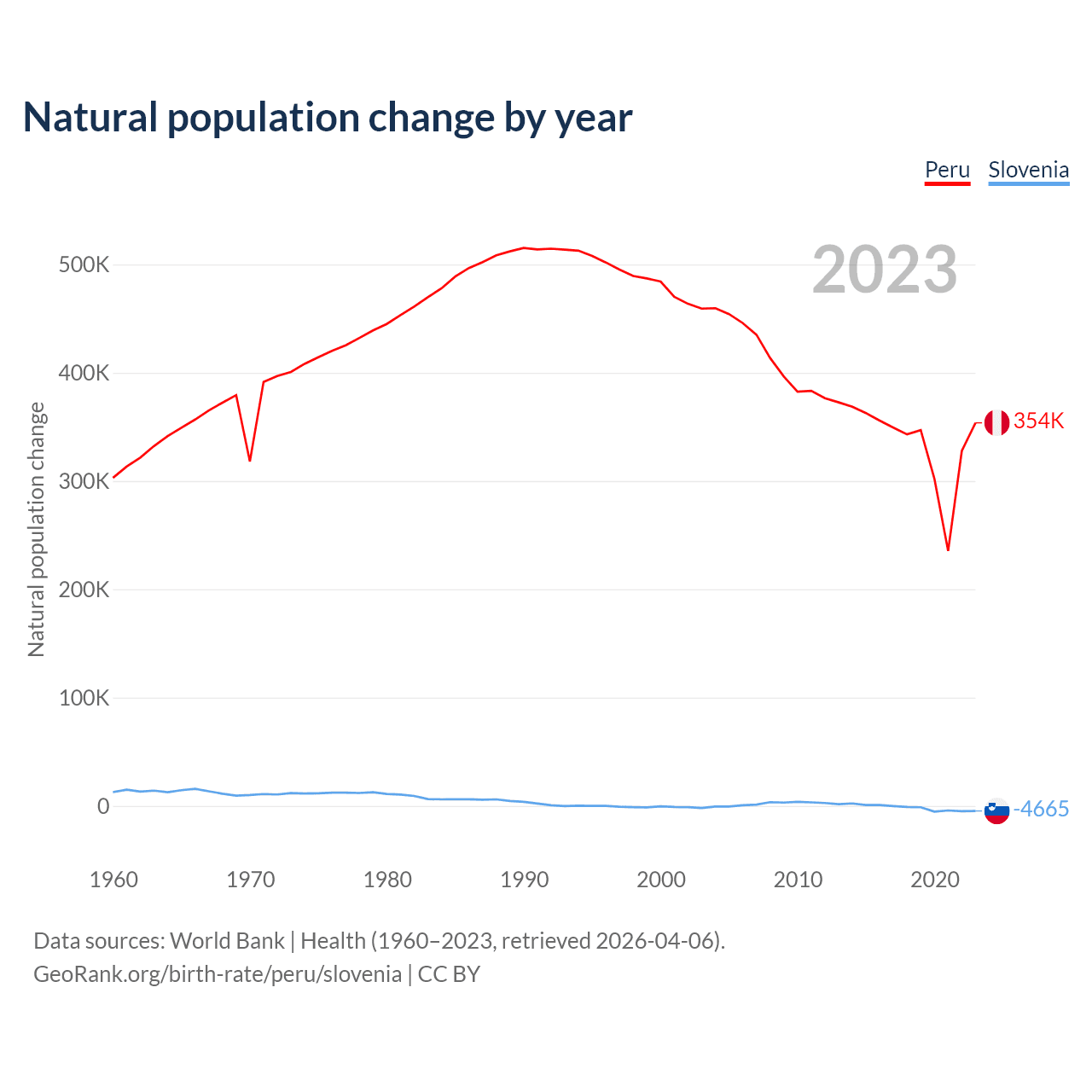 Natural population change by year

Peru Slovenia

2023

Natural population change

500K
400K
300K
200K
100K
0

354K
-4665

1960 1970 1980 1990 2000 2010 2020

Data sources: World Bank | Health (1960–2023, retrieved 2026-04-06).
GeoRank.org/birth-rate/peru/slovenia | CC BY